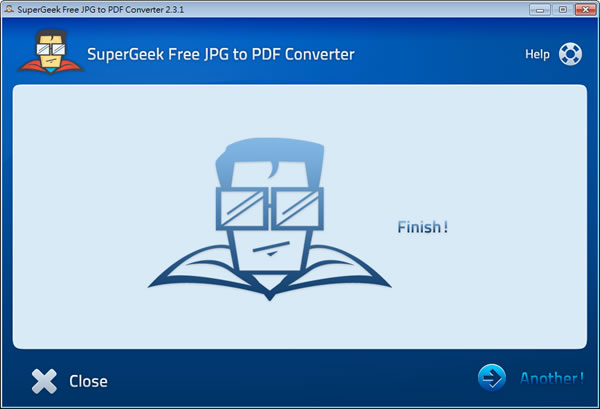 SuperGeek Free JPG to PDF Converter 2.3.1

SuperGeek Free JPG to PDF Converter

Help

Finish!

Close

Another!